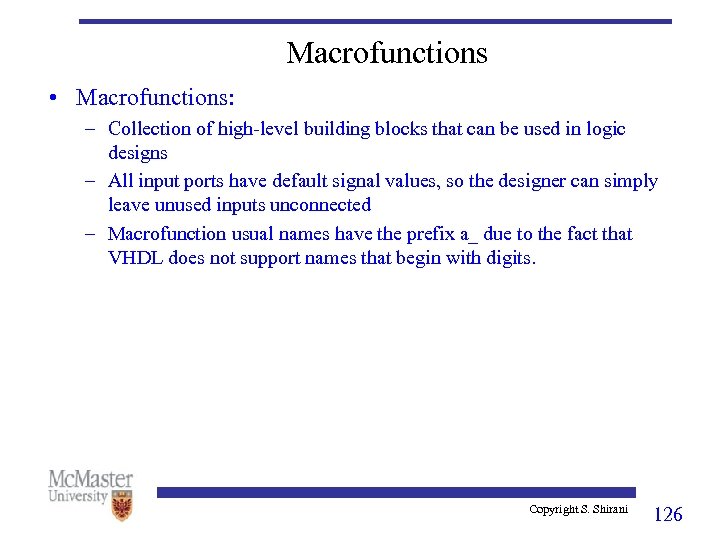 Macrofunctions

• Macrofunctions:
  – Collection of high-level building blocks that can be used in logic designs
  – All input ports have default signal values, so the designer can simply leave unused inputs unconnected
  – Macrofunction usual names have the prefix a_ due to the fact that VHDL does not support names that begin with digits.

McMaster University

Copyright S. Shirani

126